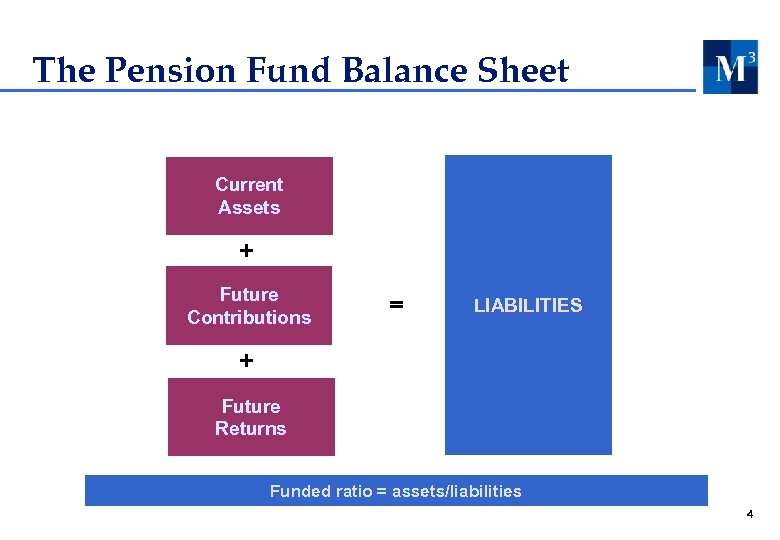 The Pension Fund Balance Sheet

$M^3$

Current Assets

+

Future Contributions

+

Future Returns

=

LIABILITIES

Funded ratio = assets/liabilities

4